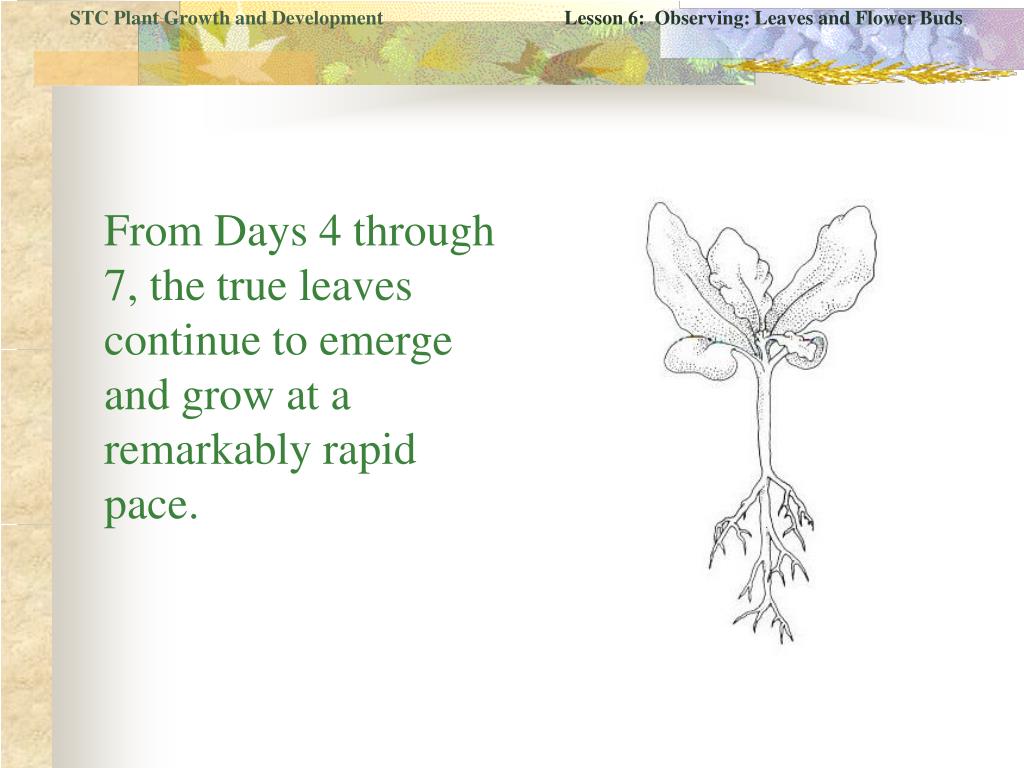 STC Plant Growth and Development

Lesson 6: Observing: Leaves and Flower Buds

From Days 4 through 7, the true leaves continue to emerge and grow at a remarkably rapid pace.